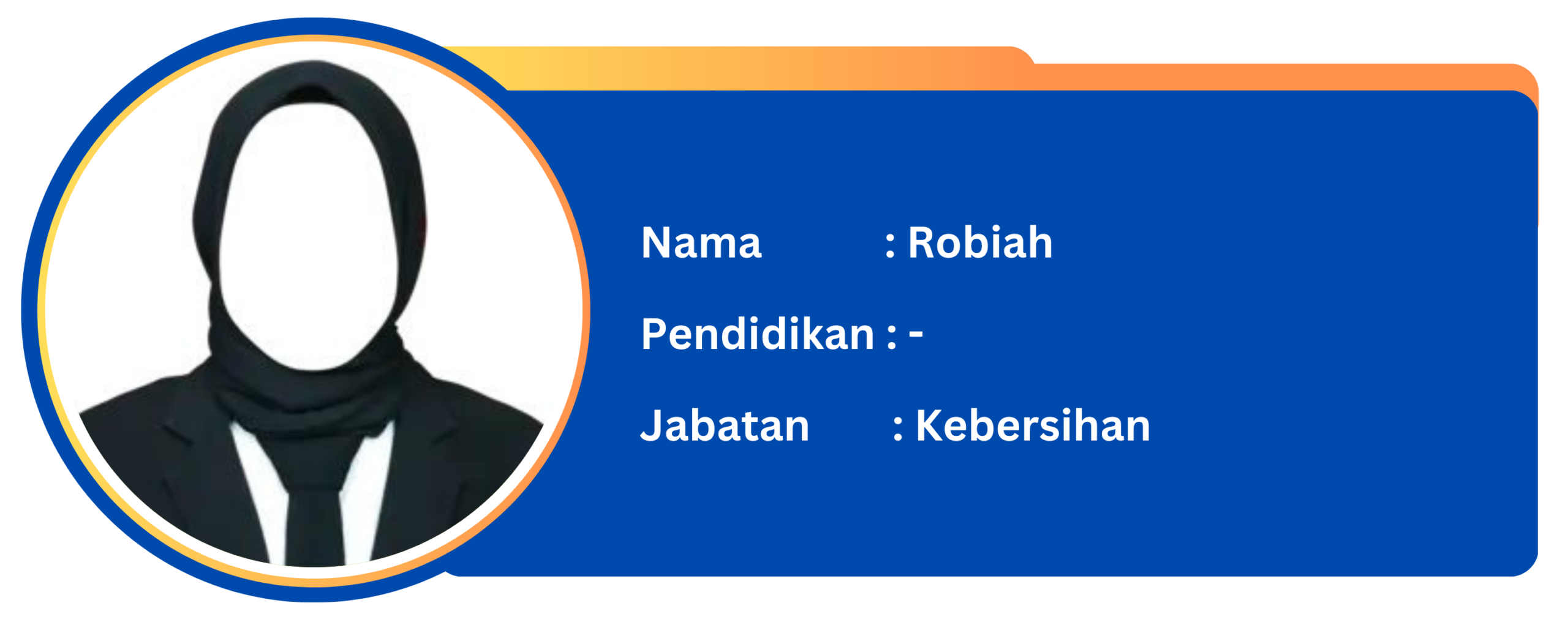 Nama : Robiah

Pendidikan : -

Jabatan : Kebersihan